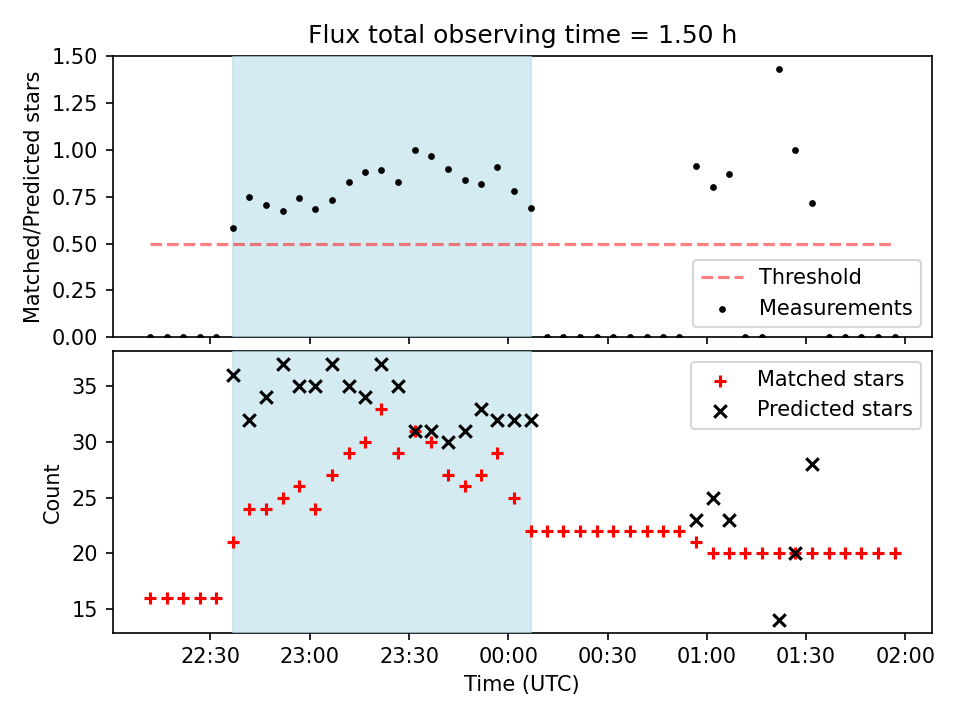 Flux total observing time = 1.50 h

Matched/Predicted stars

1.50
1.25
1.00
0.75
0.50
0.25
0.00

Threshold
Measurements

Count

35
30
25
20
15

Matched stars
Predicted stars

22:30
23:00
23:30
00:00
00:30
01:00
01:30
02:00

Time (UTC)